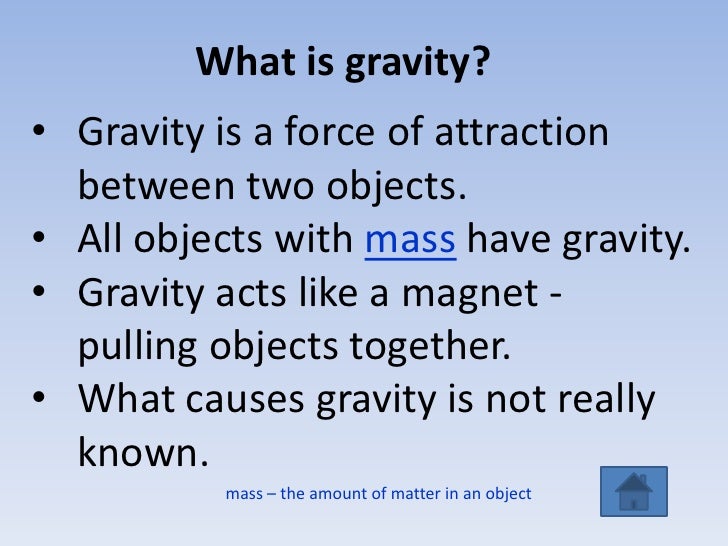 What is gravity?

• Gravity is a force of attraction between two objects.
• All objects with mass have gravity.
• Gravity acts like a magnet - pulling objects together.
• What causes gravity is not really known.

mass – the amount of matter in an object